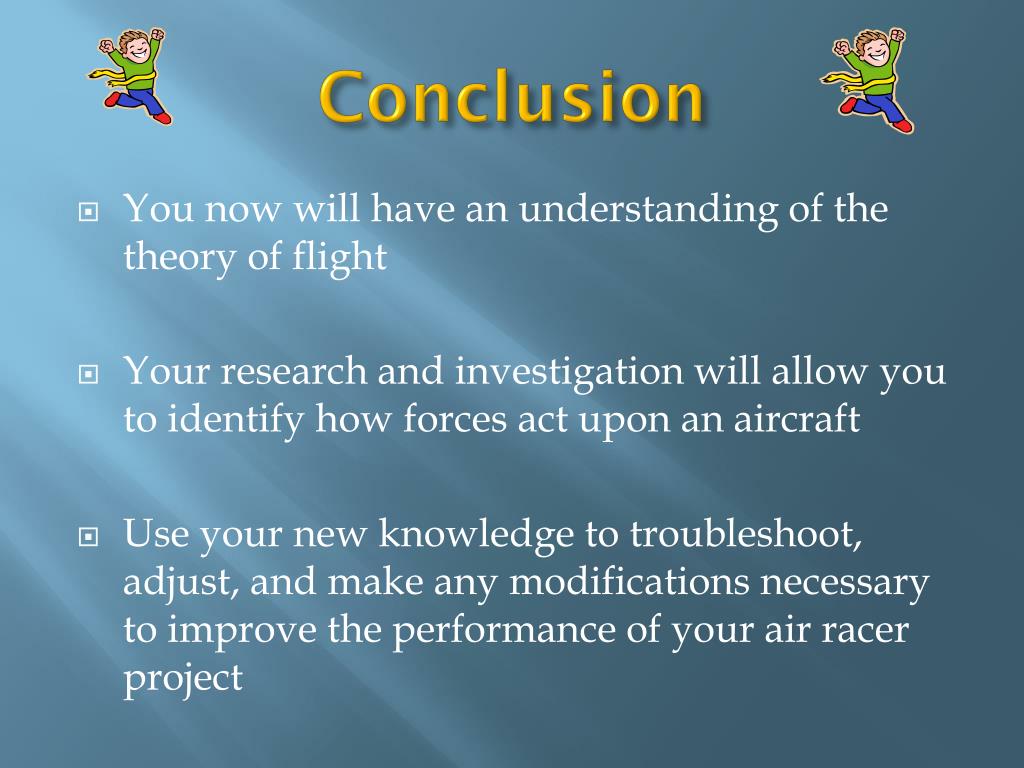 Conclusion

You now will have an understanding of the theory of flight

Your research and investigation will allow you to identify how forces act upon an aircraft

Use your new knowledge to troubleshoot, adjust, and make any modifications necessary to improve the performance of your air racer project